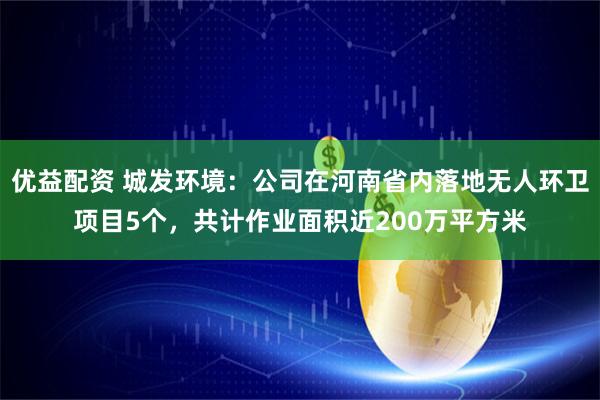 优益配资 城发环境：公司在河南省内落地无人环卫项目5个，共计作业面积近200万平方米